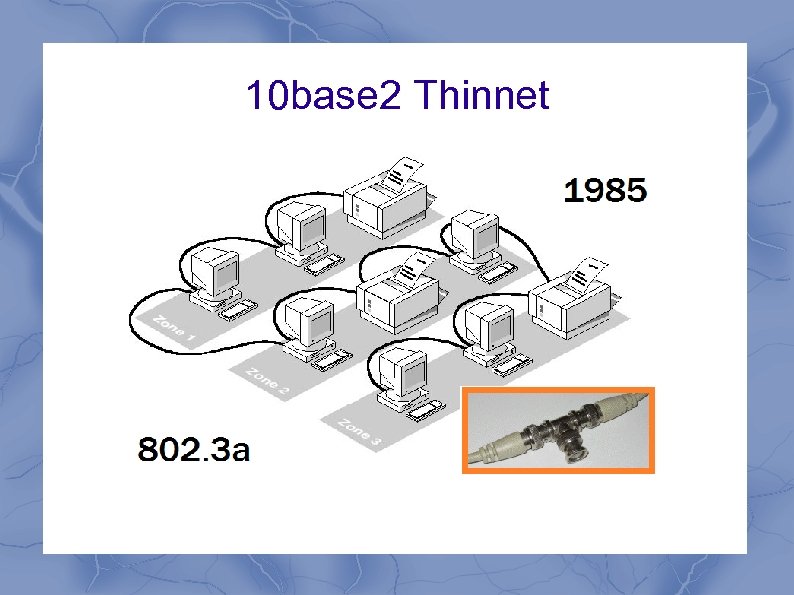 10base2 Thinnet

1985

Zone 1

Zone 2

Zone 3

802.3a